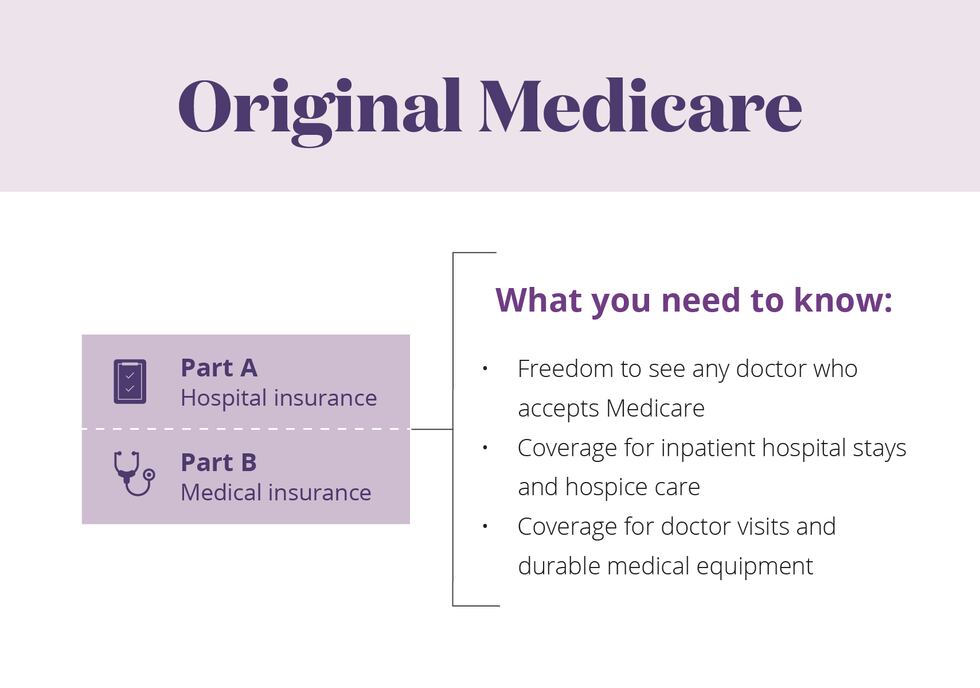 Original Medicare

Part A
Hospital insurance

Part B
Medical insurance

What you need to know:

• Freedom to see any doctor who accepts Medicare
• Coverage for inpatient hospital stays and hospice care
• Coverage for doctor visits and durable medical equipment